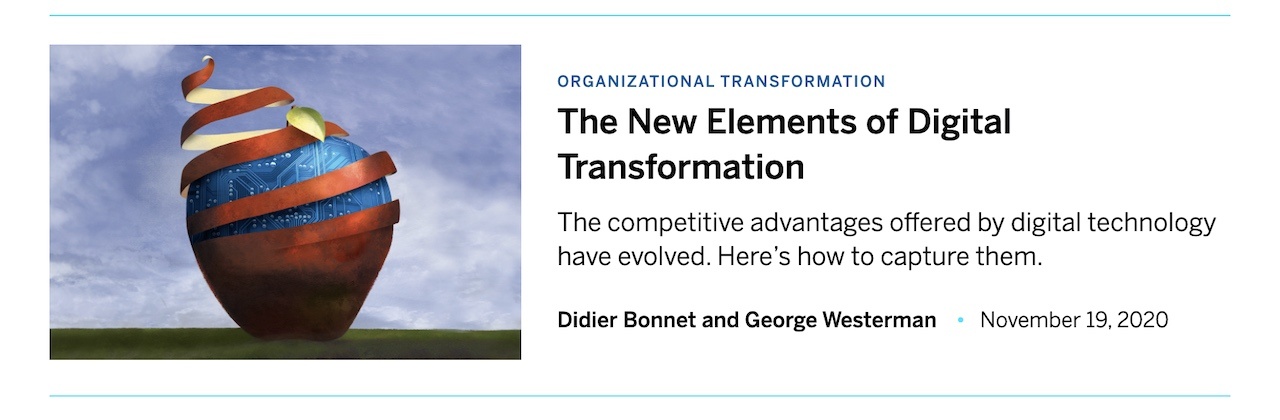 ORGANIZATIONAL TRANSFORMATION

The New Elements of Digital Transformation

The competitive advantages offered by digital technology have evolved. Here's how to capture them.

Didier Bonnet and George Westerman • November 19, 2020